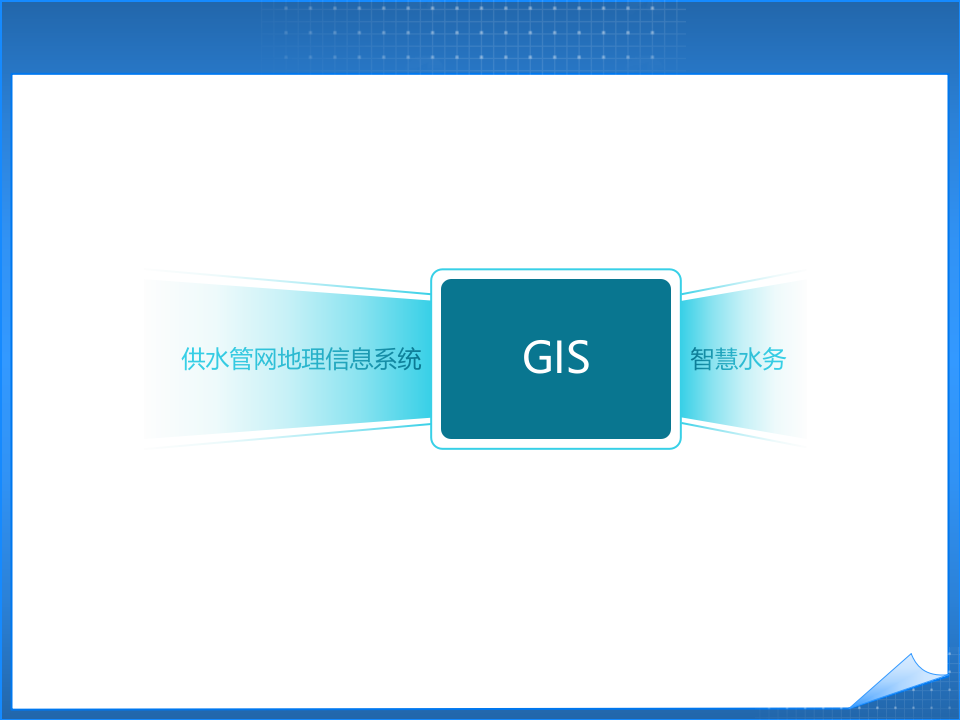 供水管网地理信息系统

GIS

智慧水务